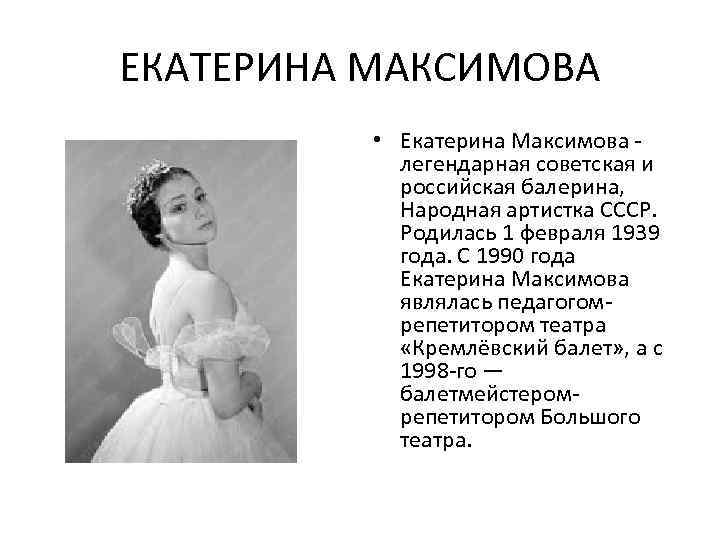 ЕКАТЕРИНА МАКСИМОВА

• Екатерина Максимова - легендарная советская и российская балерина, Народная артистка СССР. Родилась 1 февраля 1939 года. С 1990 года Екатерина Максимова являлась педагогом-репетитором театра «Кремлёвский балет», а с 1998-го — балетмейстером-репетитором Большого театра.